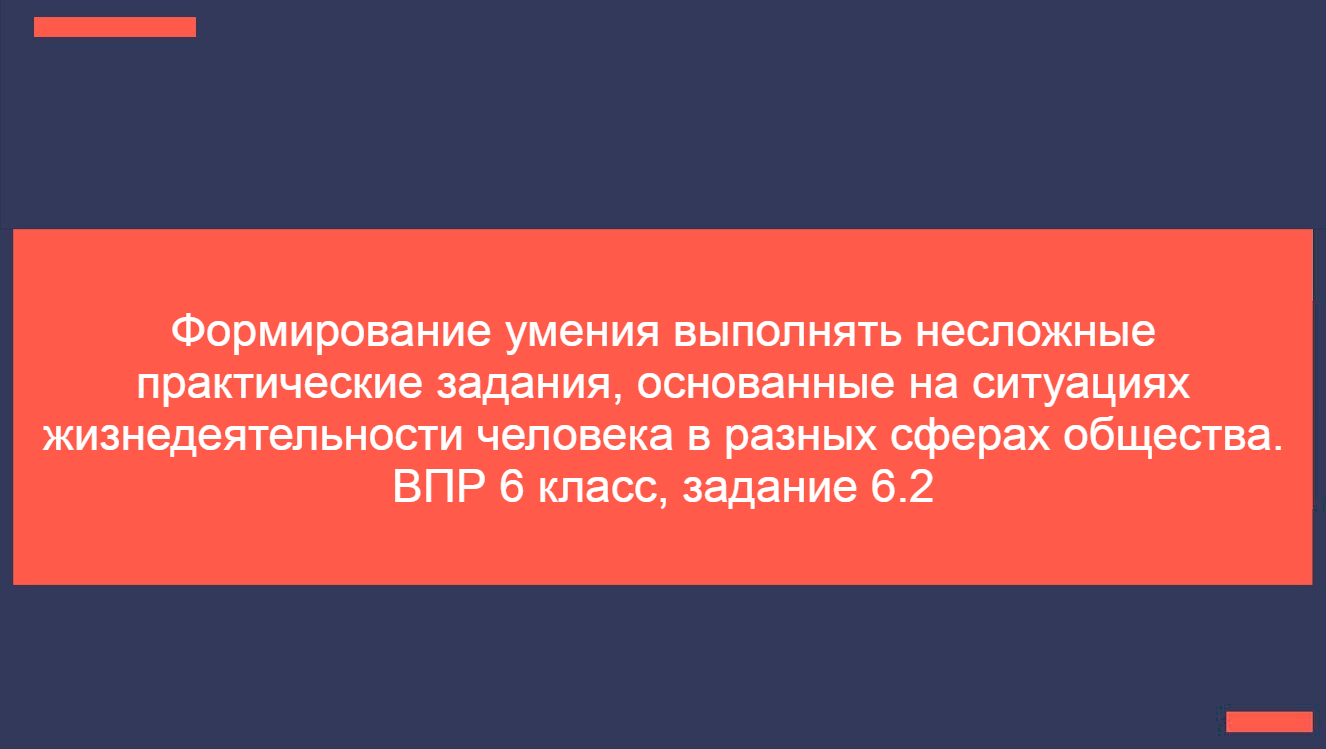 Формирование умения выполнять несложные практические задания, основанные на ситуациях жизнедеятельности человека в разных сферах общества. ВПР 6 класс, задание 6.2